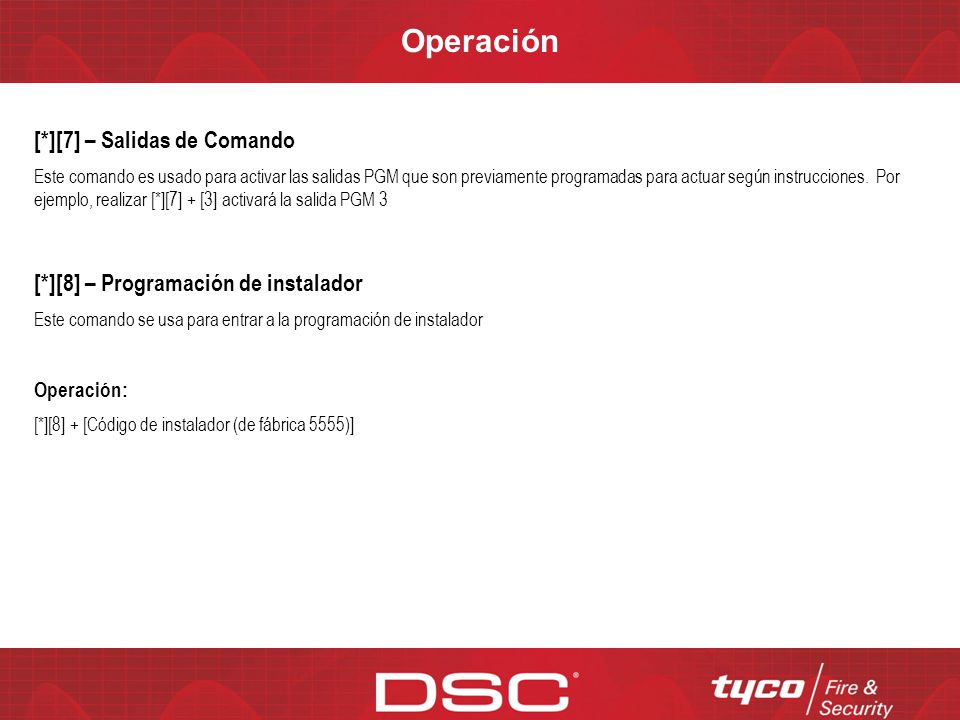 Operación

[*][7] – Salidas de Comando

Este comando es usado para activar las salidas PGM que son previamente programadas para actuar según instrucciones. Por ejemplo, realizar [*][7] + [3] activará la salida PGM 3

[*][8] – Programación de instalador

Este comando se usa para entrar a la programación de instalador

Operación:

[*][8] + [Código de instalador (de fábrica 5555)]

DSC®

tyco Fire & Security